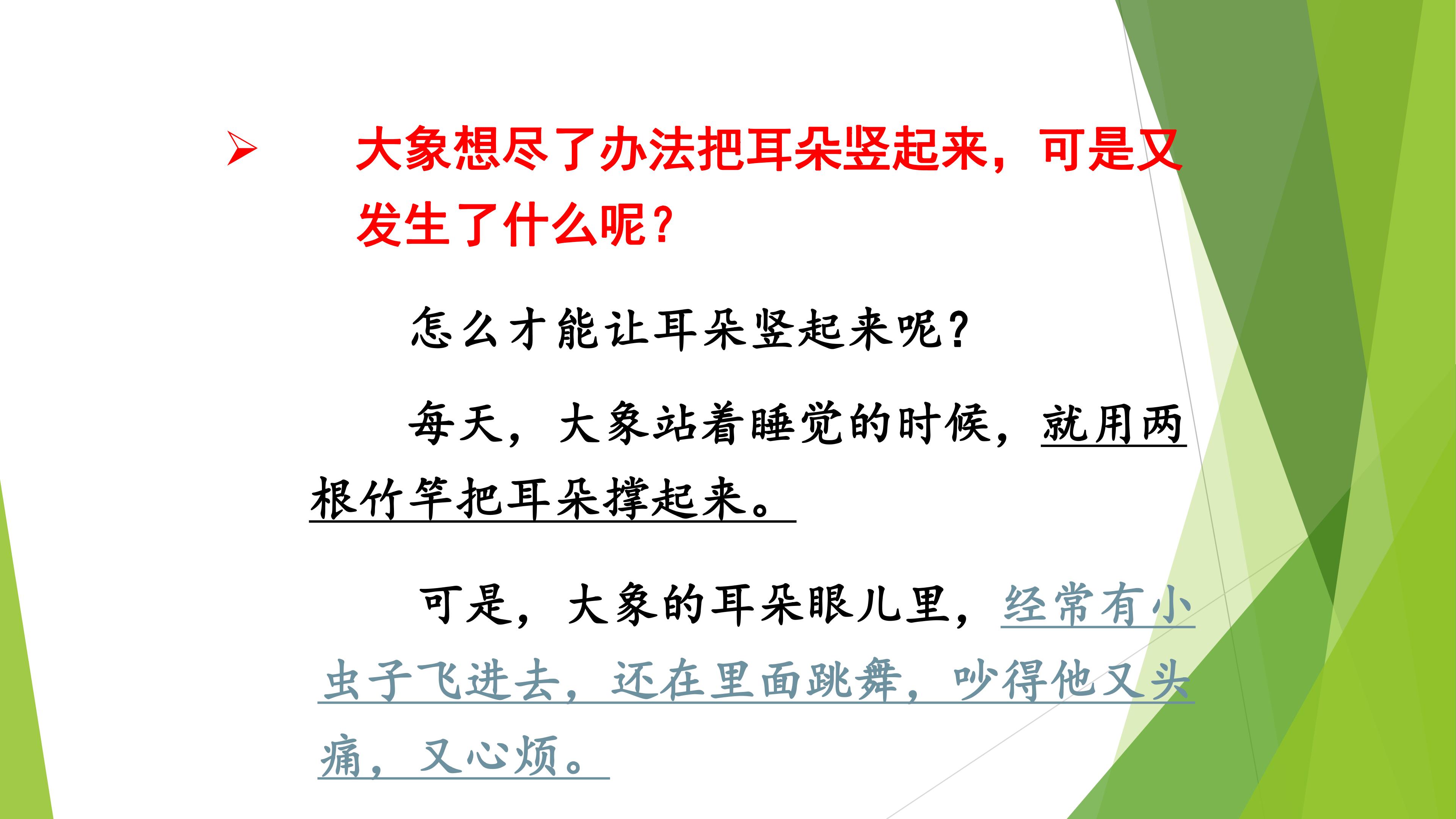 ➢ 大象想尽了办法把耳朵竖起来，可是又发生了什么呢？

怎么才能让耳朵竖起来呢？

每天，大象站着睡觉的时候，就用两根竹竿把耳朵撑起来。

可是，大象的耳朵眼儿里，经常有小虫子飞进去，还在里面跳舞，吵得他又头痛，又心烦。